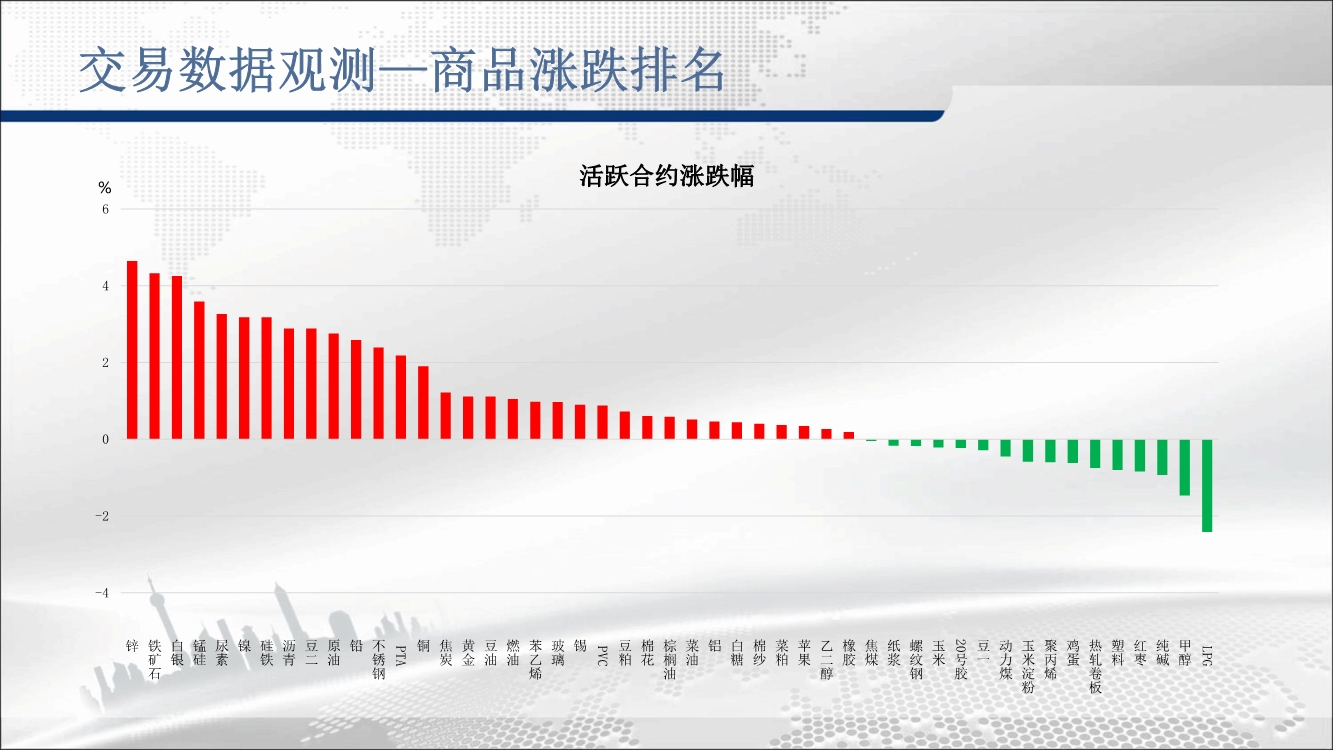 交易数据观测—商品涨跌排名

活跃合约涨跌幅

%
6
4
2
0
-2
-4

锌
铁矿石
白银
锰硅
尿素
镍
硅铁
沥青
豆二
原油
铅
不锈钢
PTA
铜
焦炭
黄金
豆油
燃油
苯乙烯
玻璃
锡
PVC
豆粕
棉花
棕榈油
菜油
铝
白糖
棉纱
菜粕
苹果
乙二醇
橡胶
焦煤
纸浆
螺纹钢
玉米
20号胶
豆一
动力煤
玉米淀粉
聚丙烯
鸡蛋
热轧卷板
塑料
红枣
纯碱
甲醇
LPG